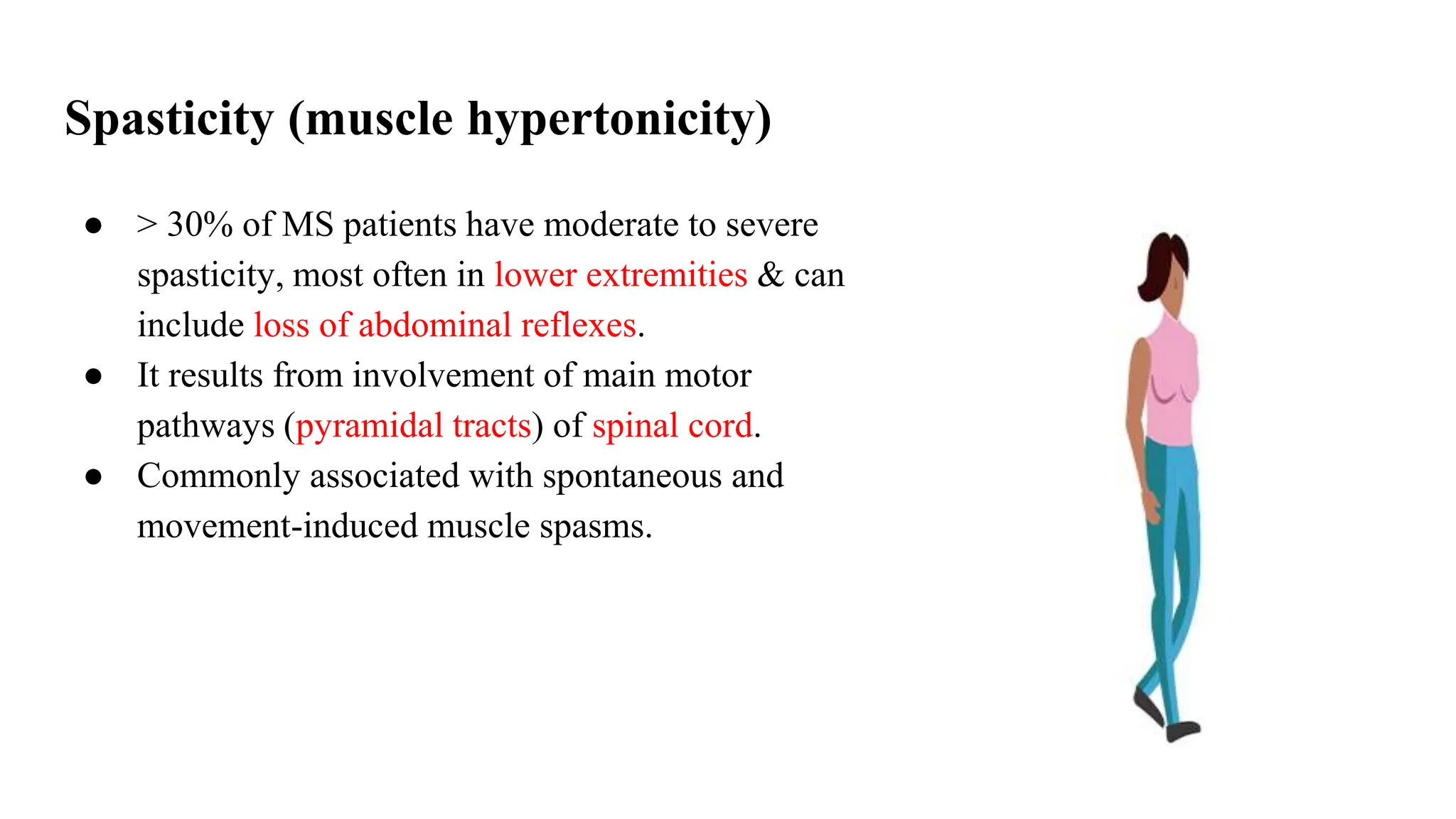 Spasticity (muscle hypertonicity)

● > 30% of MS patients have moderate to severe spasticity, most often in lower extremities & can include loss of abdominal reflexes.
● It results from involvement of main motor pathways (pyramidal tracts) of spinal cord.
● Commonly associated with spontaneous and movement-induced muscle spasms.